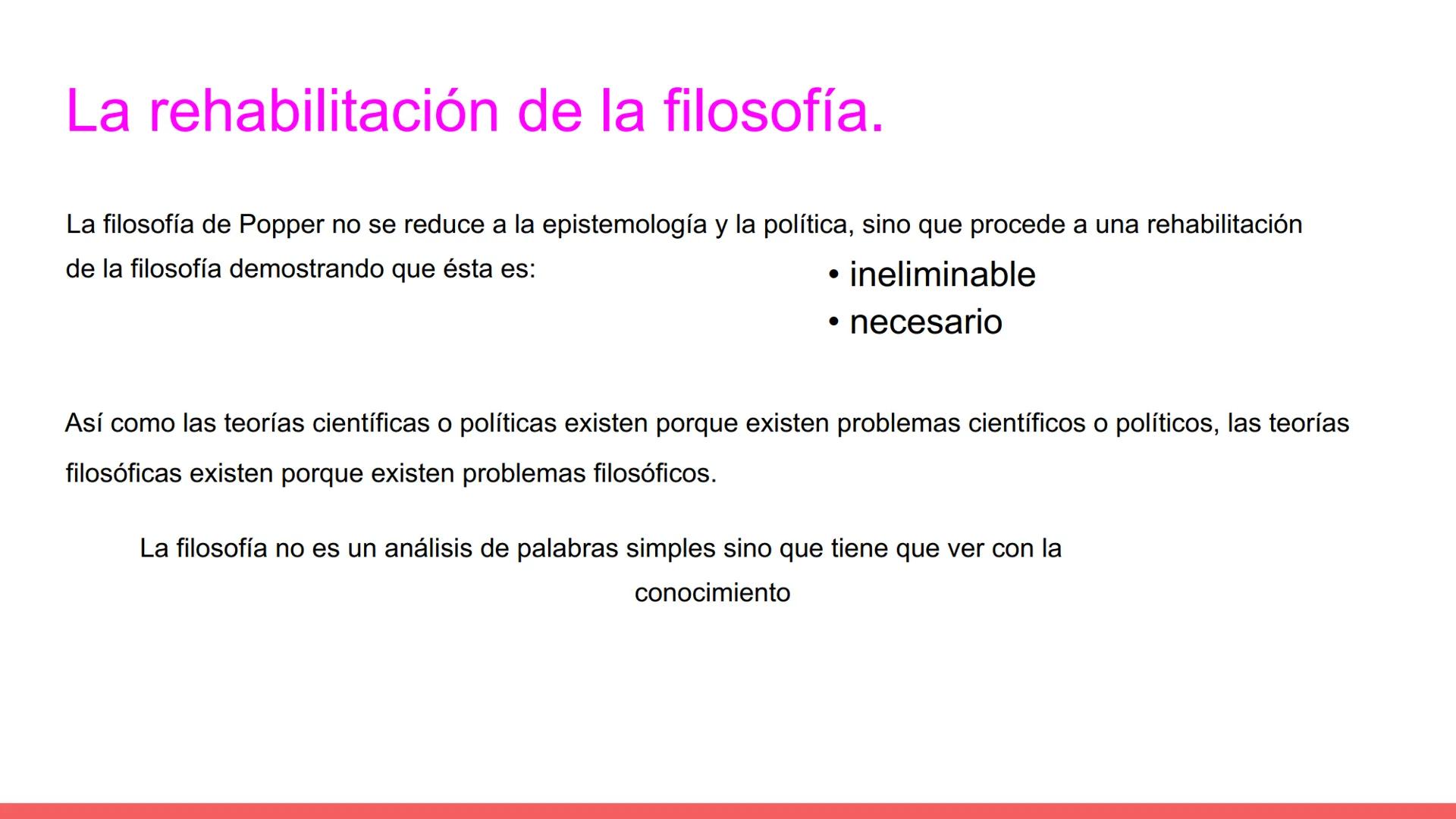 La rehabilitación de la filosofía.

La filosofía de Popper no se reduce a la epistemología y la política, sino que procede a una rehabilitación de la filosofía demostrando que ésta es:

• ineliminable
• necesario

Así como las teorías científicas o políticas existen porque existen problemas científicos o políticos, las teorías filosóficas existen porque existen problemas filosóficos.

La filosofía no es un análisis de palabras simples sino que tiene que ver con la conocimiento